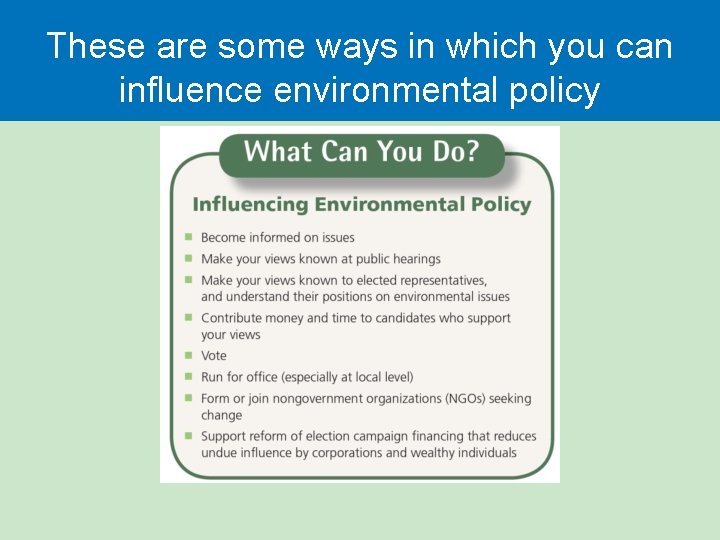 These are some ways in which you can influence environmental policy

What Can You Do?

Influencing Environmental Policy

- Become informed on issues
- Make your views known at public hearings
- Make your views known to elected representatives, and understand their positions on environmental issues
- Contribute money and time to candidates who support your views
- Vote
- Run for office (especially at local level)
- Form or join nongovernment organizations (NGOs) seeking change
- Support reform of election campaign financing that reduces undue influence by corporations and wealthy individuals